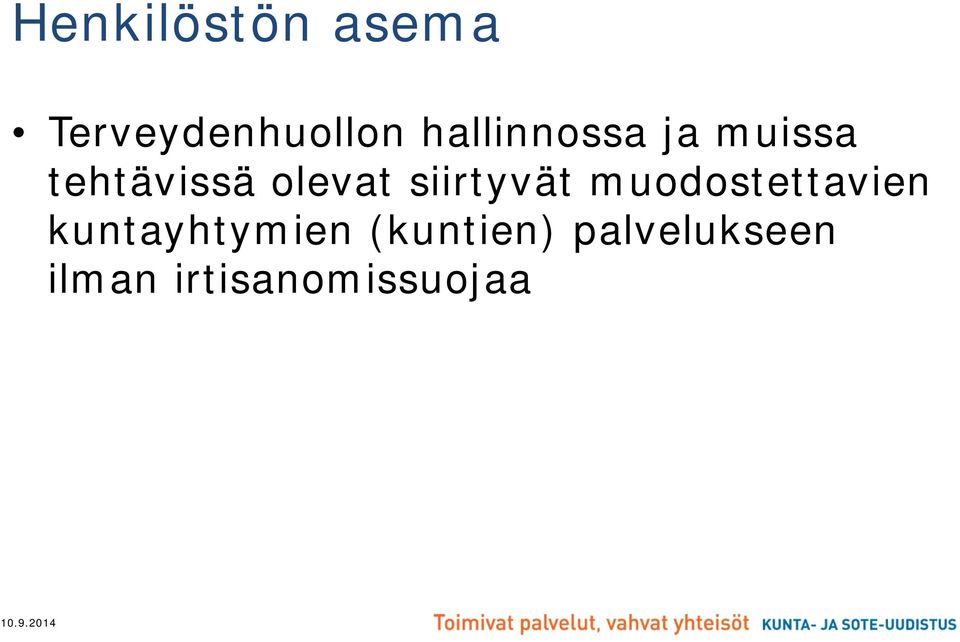 Henkilöstön asema

• Terveydenhuollon hallinnossa ja muissa tehtävissä olevat siirtyvät muodostettavien kuntayhtymien (kuntien) palvelukseen ilman irtisanomissuojaa

10.9.2014

Toimivat palvelut, vahvat yhteisöt KUNTA- JA SOTE-UUDISTUS